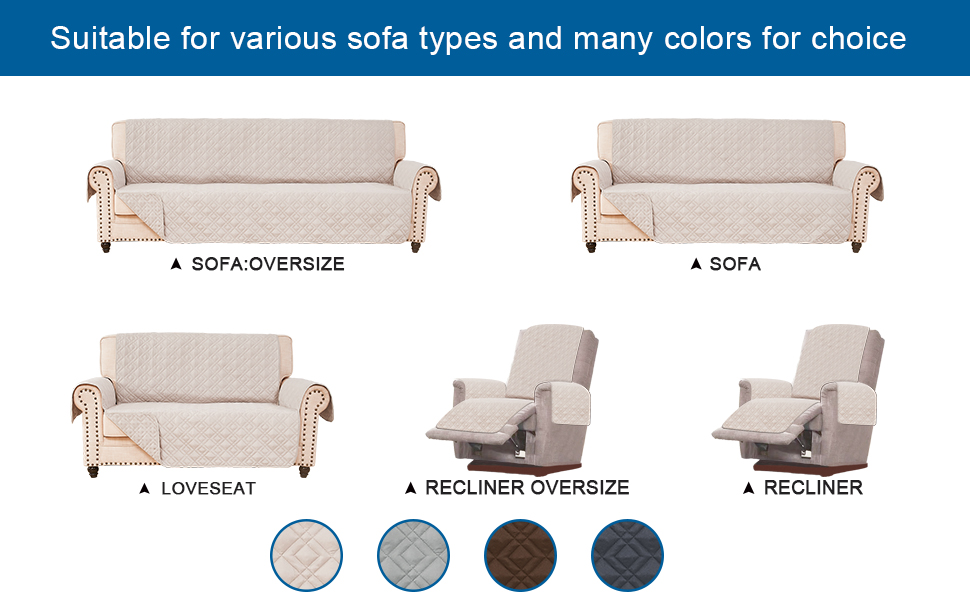 Suitable for various sofa types and many colors for choice

▲ SOFA:OVERSIZE

▲ SOFA

▲ LOVESEAT

▲ RECLINER OVERSIZE

▲ RECLINER